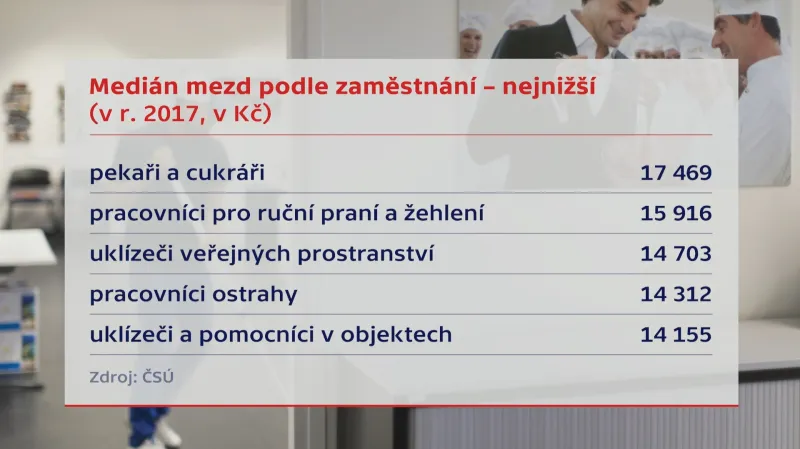 Medián mezd podle zaměstnání – nejnižší
(v r. 2017, v Kč)

| | |
|---|---|
| pekaři a cukráři | 17 469 |
| pracovníci pro ruční praní a žehlení | 15 916 |
| uklízeči veřejných prostranství | 14 703 |
| pracovníci ostrahy | 14 312 |
| uklízeči a pomocníci v objektech | 14 155 |

Zdroj: ČSÚ